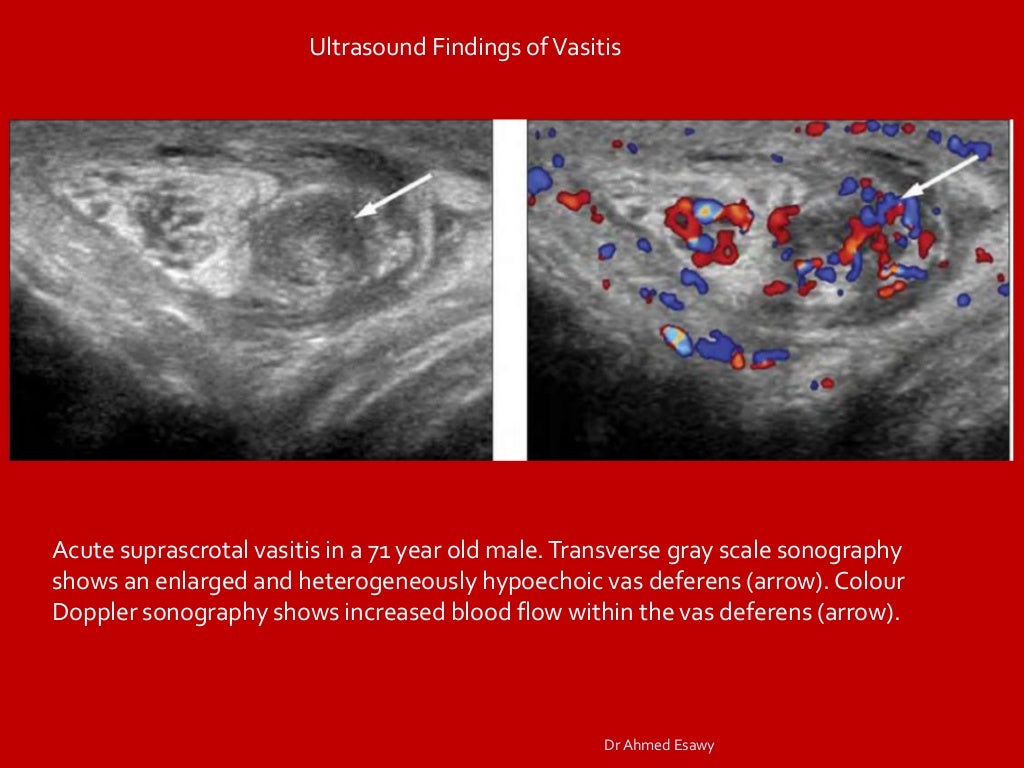 Ultrasound Findings of Vasitis

Acute suprascrotal vasitis in a 71 year old male. Transverse gray scale sonography shows an enlarged and heterogeneously hypoechoic vas deferens (arrow). Colour Doppler sonography shows increased blood flow within the vas deferens (arrow).

Dr Ahmed Esawy